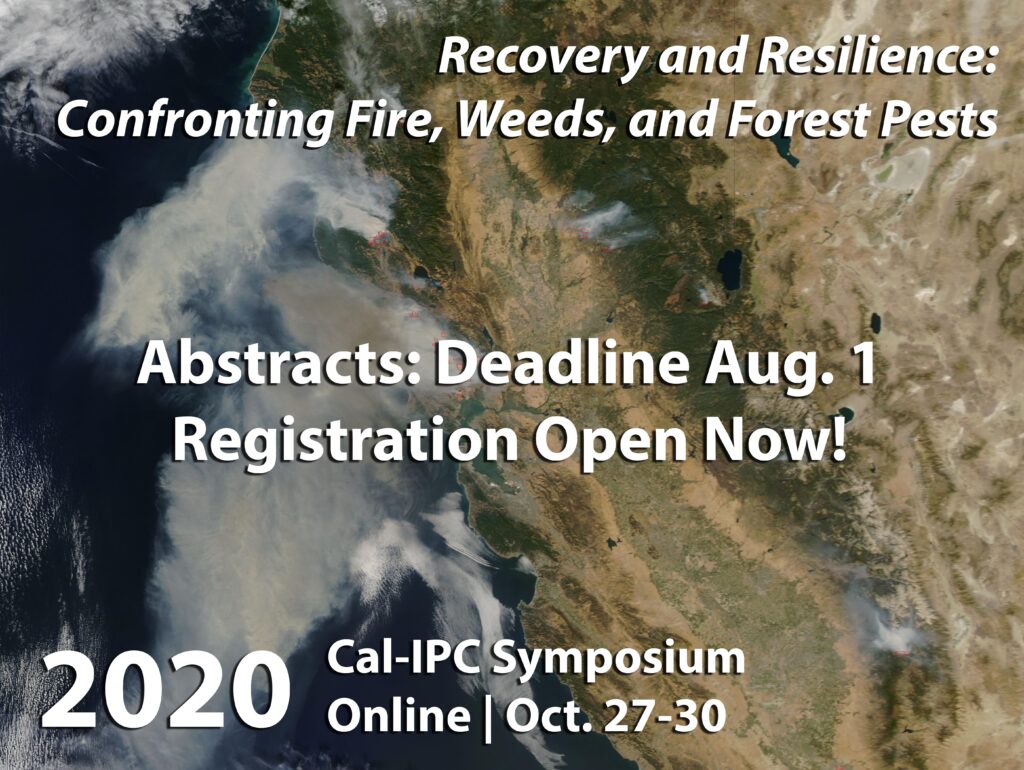 Recovery and Resilience:
Confronting Fire, Weeds, and Forest Pests

Abstracts: Deadline Aug. 1
Registration Open Now!

2020 Cal-IPC Symposium
Online | Oct. 27-30